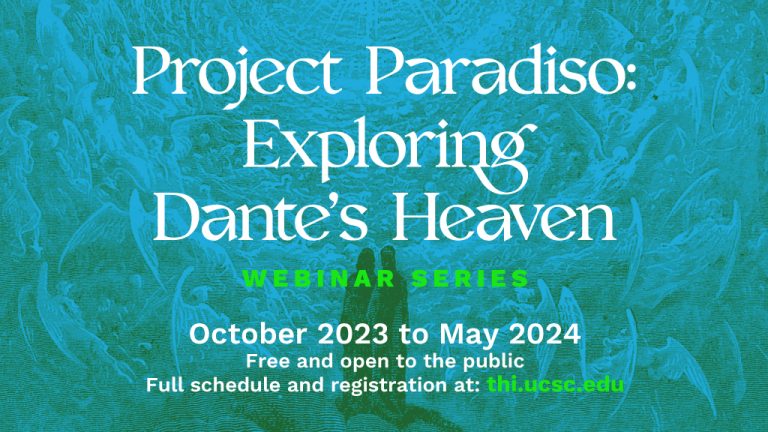 Project Paradiso: Exploring Dante's Heaven

WEBINAR SERIES

October 2023 to May 2024
Free and open to the public
Full schedule and registration at: thi.ucsc.edu